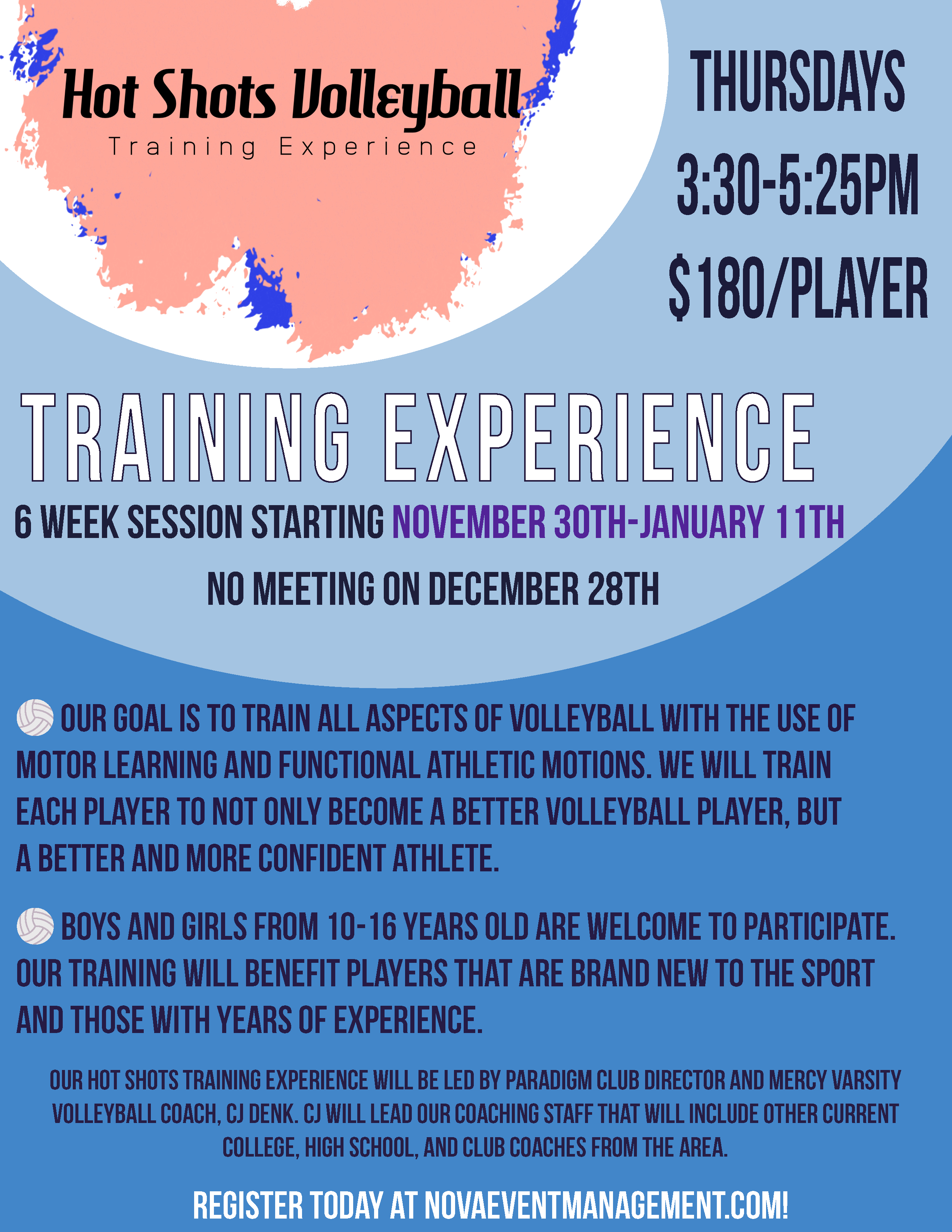 Hot Shots Volleyball
Training Experience

THURSDAYS
3:30-5:25PM
$180/PLAYER

TRAINING EXPERIENCE

6 WEEK SESSION STARTING NOVEMBER 30TH-JANUARY 11TH

NO MEETING ON DECEMBER 28TH

OUR GOAL IS TO TRAIN ALL ASPECTS OF VOLLEYBALL WITH THE USE OF MOTOR LEARNING AND FUNCTIONAL ATHLETIC MOTIONS. WE WILL TRAIN EACH PLAYER TO NOT ONLY BECOME A BETTER VOLLEYBALL PLAYER, BUT A BETTER AND MORE CONFIDENT ATHLETE.

BOYS AND GIRLS FROM 10-16 YEARS OLD ARE WELCOME TO PARTICIPATE. OUR TRAINING WILL BENEFIT PLAYERS THAT ARE BRAND NEW TO THE SPORT AND THOSE WITH YEARS OF EXPERIENCE.

OUR HOT SHOTS TRAINING EXPERIENCE WILL BE LED BY PARADIGM CLUB DIRECTOR AND MERCY VARSITY VOLLEYBALL COACH, CJ DENK. CJ WILL LEAD OUR COACHING STAFF THAT WILL INCLUDE OTHER CURRENT COLLEGE, HIGH SCHOOL, AND CLUB COACHES FROM THE AREA.

REGISTER TODAY AT NOVAEVENTMANAGEMENT.COM!